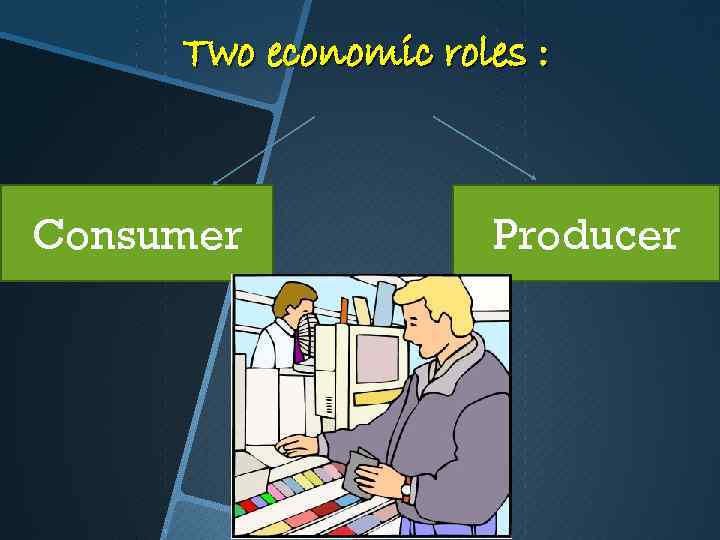 Two economic roles :

Consumer

Producer